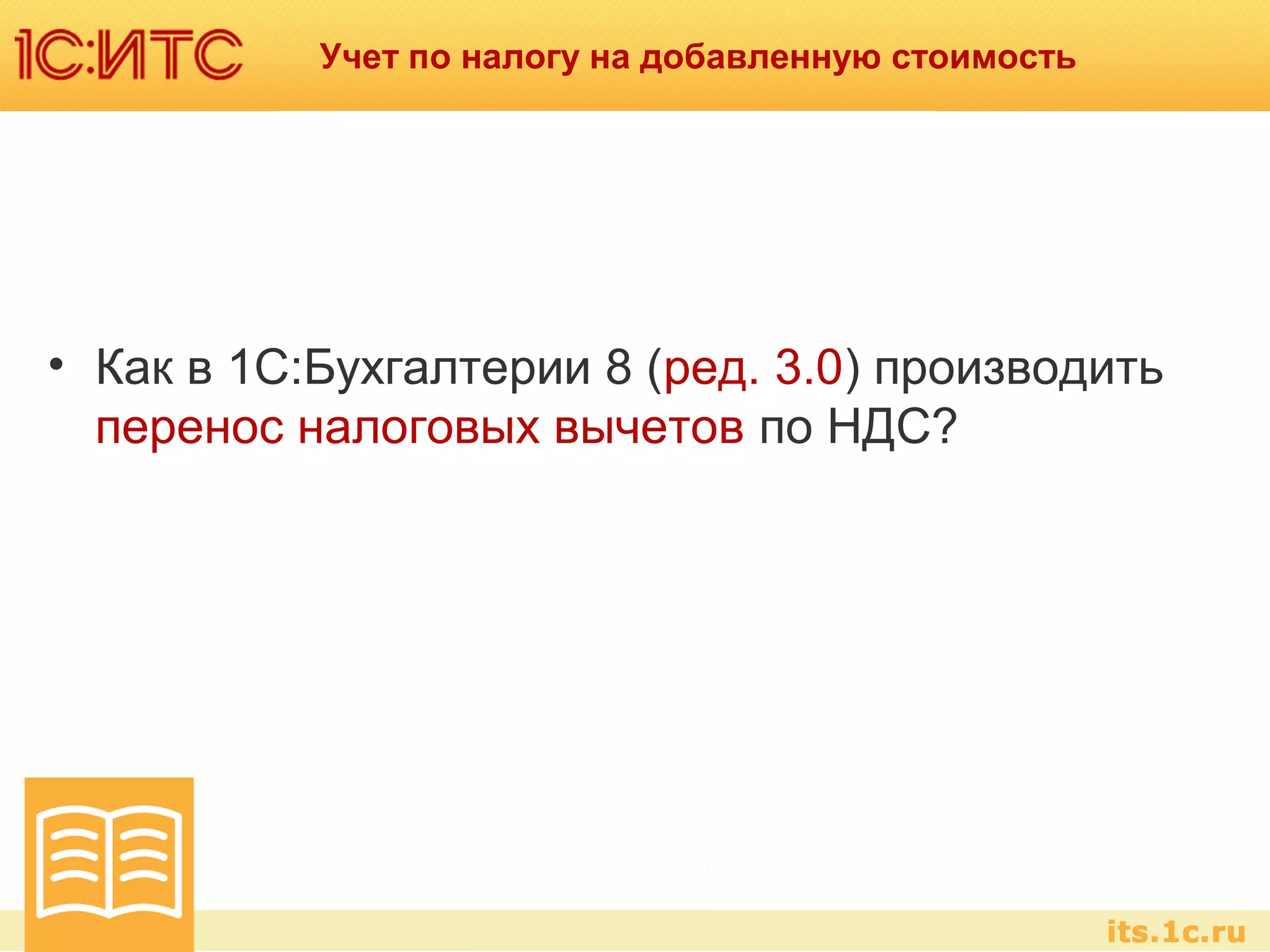 1С:ИТС

Учет по налогу на добавленную стоимость

• Как в 1С:Бухгалтерии 8 (ред. 3.0) производить перенос налоговых вычетов по НДС?

its.1c.ru